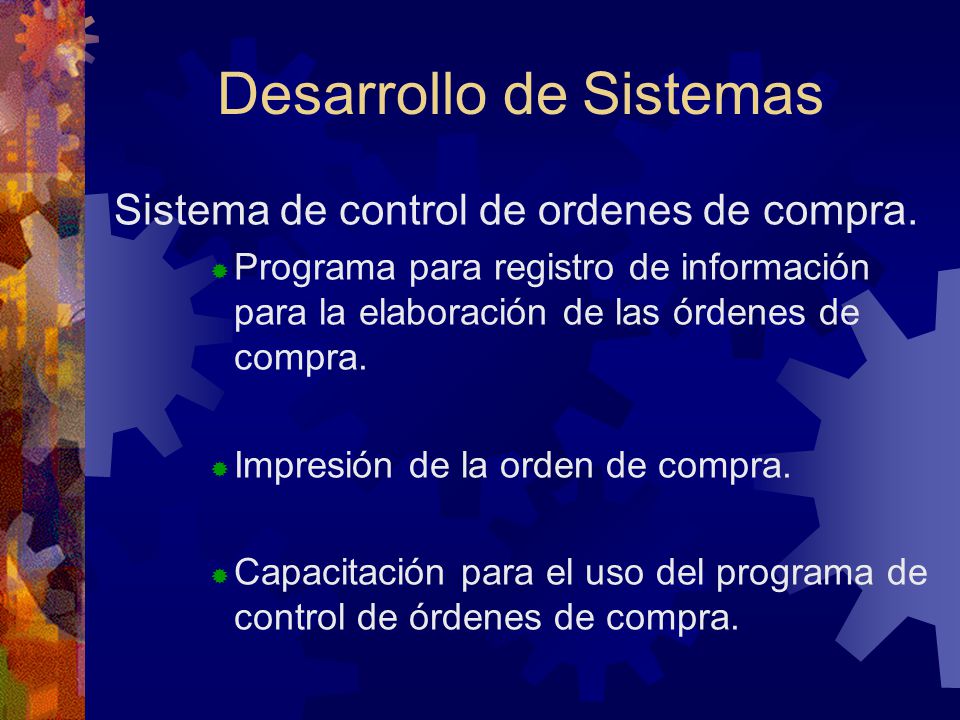 Desarrollo de Sistemas

Sistema de control de ordenes de compra.

Programa para registro de información para la elaboración de las órdenes de compra.

Impresión de la orden de compra.

Capacitación para el uso del programa de control de órdenes de compra.